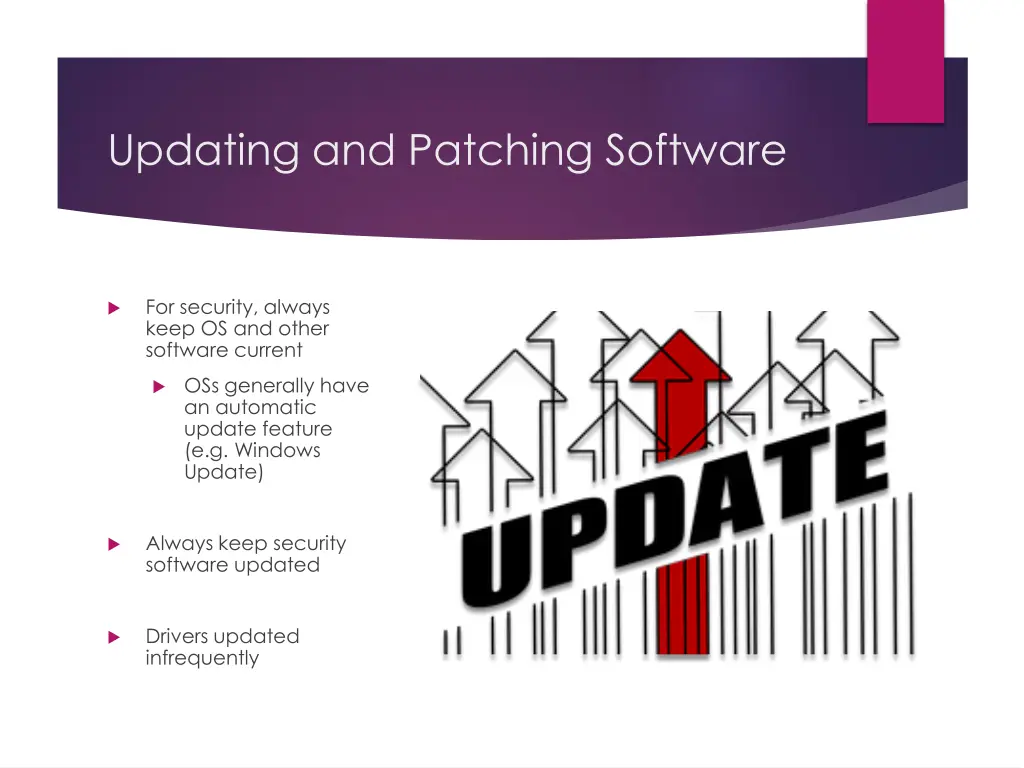 Updating and Patching Software

For security, always keep OS and other software current

OSs generally have an automatic update feature (e.g. Windows Update)

Always keep security software updated

Drivers updated infrequently

UPDATE